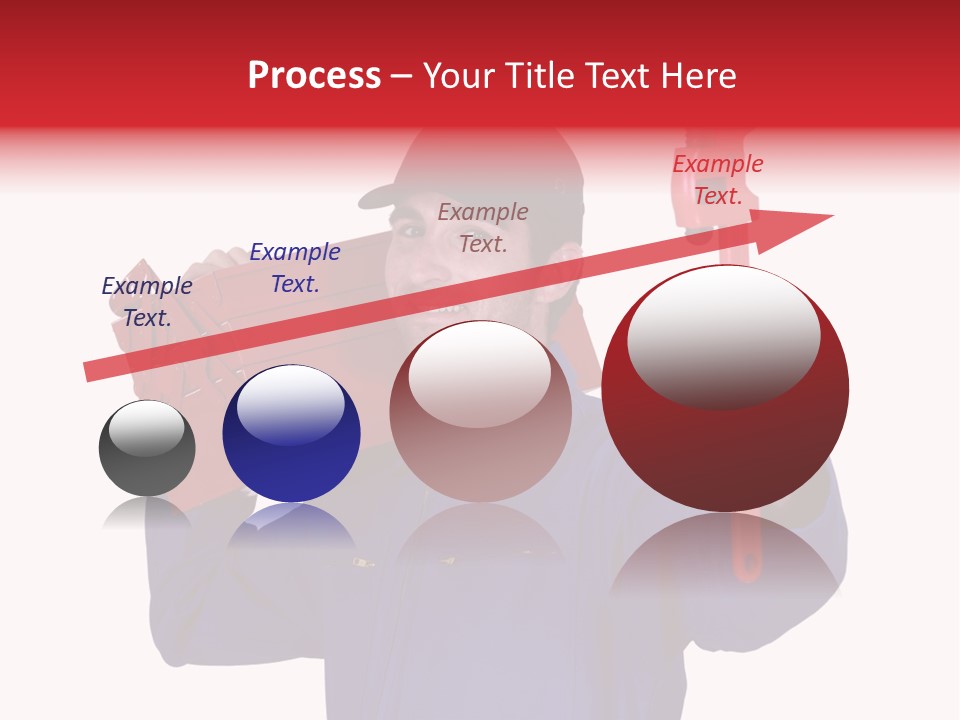 Process – Your Title Text Here

Example Text.

Example Text.

Example Text.

Example Text.